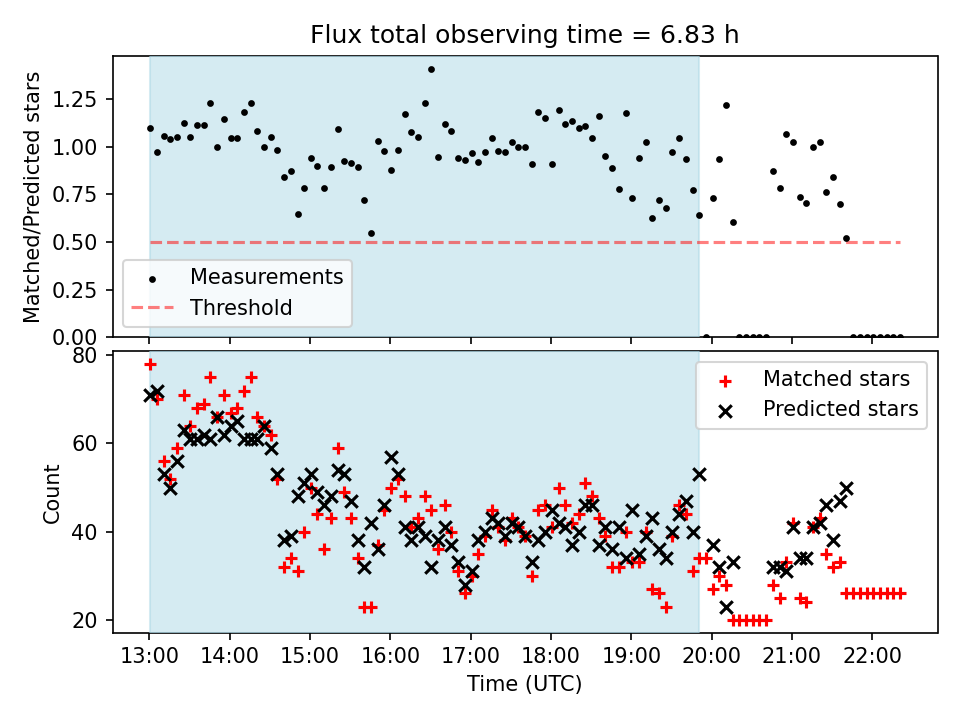 Flux total observing time = 6.83 h

Matched/Predicted stars

1.25
1.00
0.75
0.50
0.25
0.00

Measurements
Threshold

Count

80
60
40
20

Matched stars
Predicted stars

13:00 14:00 15:00 16:00 17:00 18:00 19:00 20:00 21:00 22:00

Time (UTC)